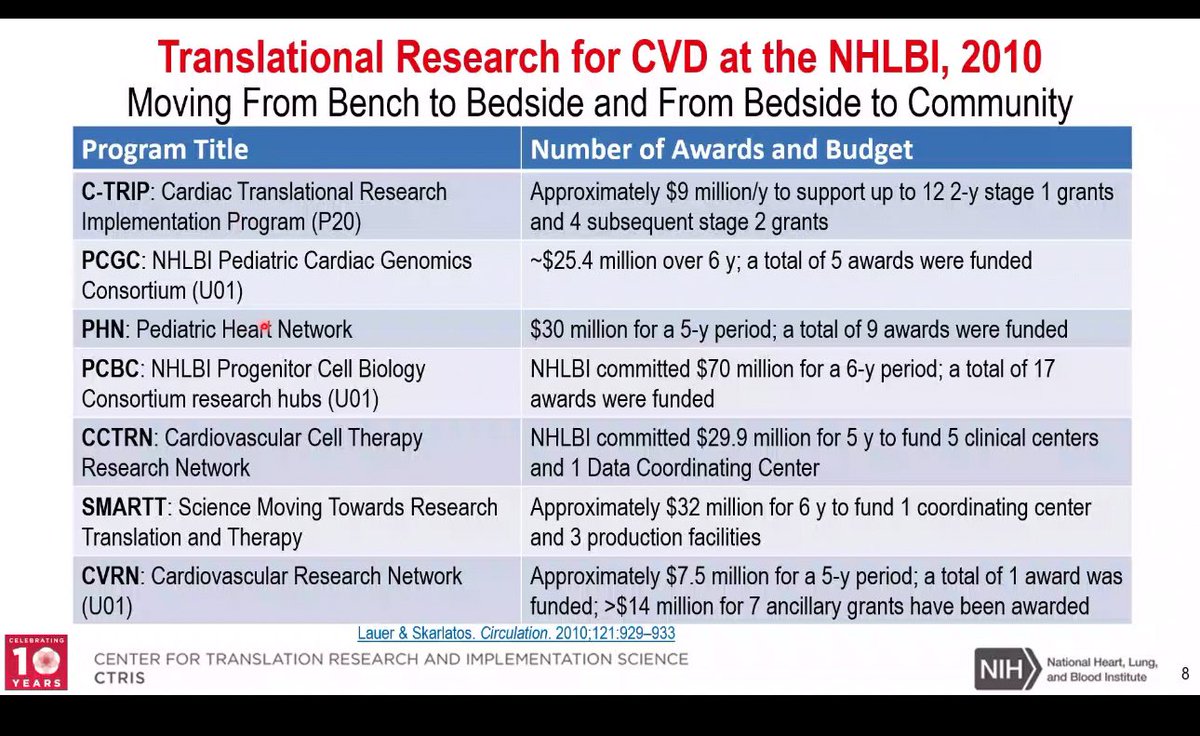 Translational Research for CVD at the NHLBI, 2010
Moving From Bench to Bedside and From Bedside to Community

| Program Title | Number of Awards and Budget |
|---|---|
| C-TRIP: Cardiac Translational Research Implementation Program (P20) | Approximately \$9 million/y to support up to 12 2-y stage 1 grants and 4 subsequent stage 2 grants |
| PCGC: NHLBI Pediatric Cardiac Genomics Consortium (U01) | ~\$25.4 million over 6 y; a total of 5 awards were funded |
| PHN: Pediatric Heart Network | \$30 million for a 5-y period; a total of 9 awards were funded |
| PCBC: NHLBI Progenitor Cell Biology Consortium research hubs (U01) | NHLBI committed \$70 million for a 6-y period; a total of 17 awards were funded |
| CCTRN: Cardiovascular Cell Therapy Research Network | NHLBI committed \$29.9 million for 5 y to fund 5 clinical centers and 1 Data Coordinating Center |
| SMARTT: Science Moving Towards Research Translation and Therapy | Approximately \$32 million for 6 y to fund 1 coordinating center and 3 production facilities |
| CVRN: Cardiovascular Research Network (U01) | Approximately \$7.5 million for a 5-y period; a total of 1 award was funded; >\$14 million for 7 ancillary grants have been awarded |

Lauer & Skarlatos. Circulation. 2010;121:929–933

CELEBRATING 10 YEARS
CENTER FOR TRANSLATION RESEARCH AND IMPLEMENTATION SCIENCE
CTRIS

NIH National Heart, Lung, and Blood Institute

8